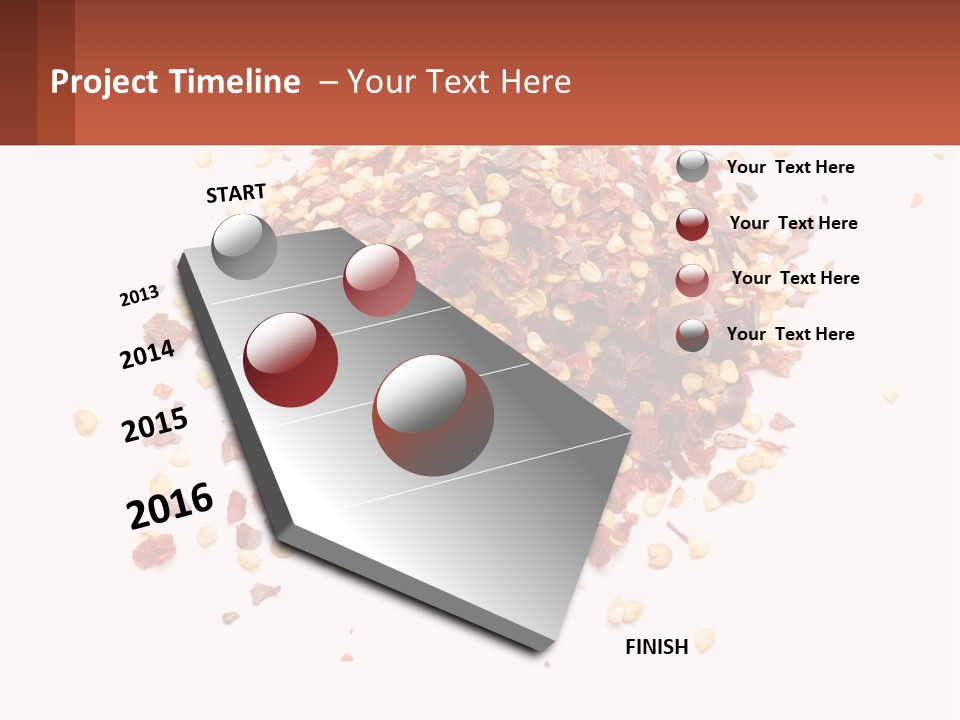 Project Timeline – Your Text Here

START

2013

2014

2015

2016

FINISH

Your Text Here

Your Text Here

Your Text Here

Your Text Here